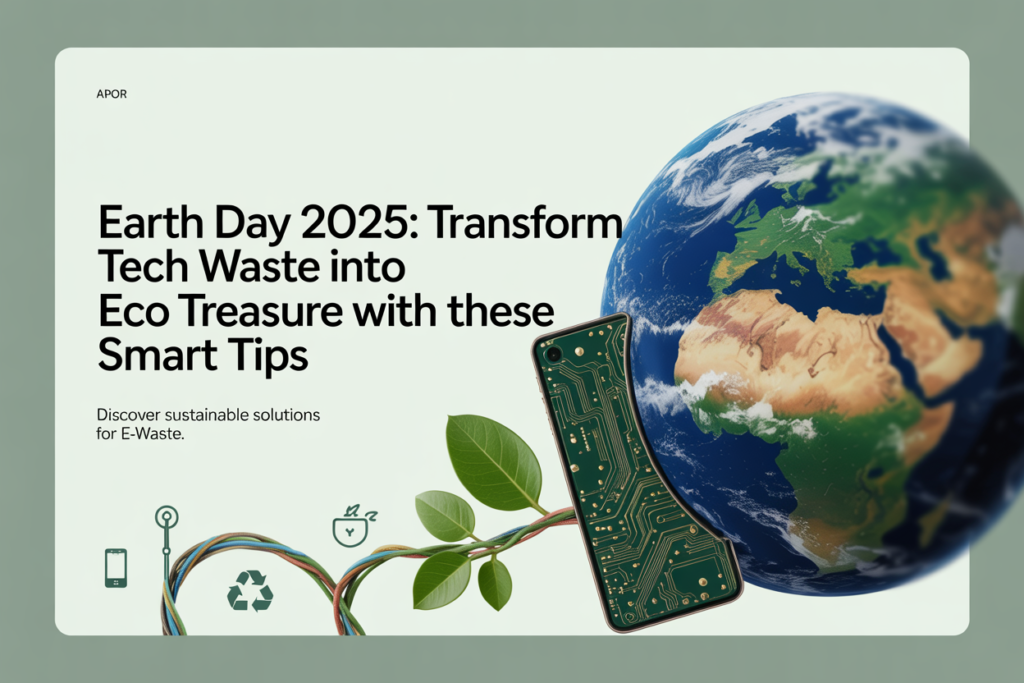 APOR

Earth Day 2025: Transform Tech Waste into Eco Treasure with these Smart Tips

Discover sustainable solutions for E-Waste.